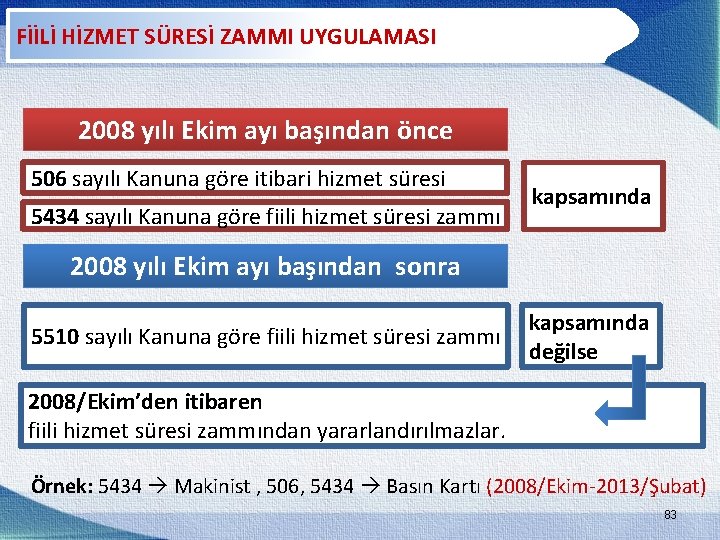 FİİLİ HİZMET SÜRESİ ZAMMI UYGULAMASI

2008 yılı Ekim ayı başından önce

506 sayılı Kanuna göre itibari hizmet süresi

5434 sayılı Kanuna göre fiili hizmet süresi zammı

kapsamında

2008 yılı Ekim ayı başından sonra

5510 sayılı Kanuna göre fiili hizmet süresi zammı

kapsamında değilse

2008/Ekim'den itibaren
fiili hizmet süresi zammından yararlandırılmazlar.

Örnek: 5434 → Makinist , 506, 5434 → Basın Kartı (2008/Ekim-2013/Şubat)

83